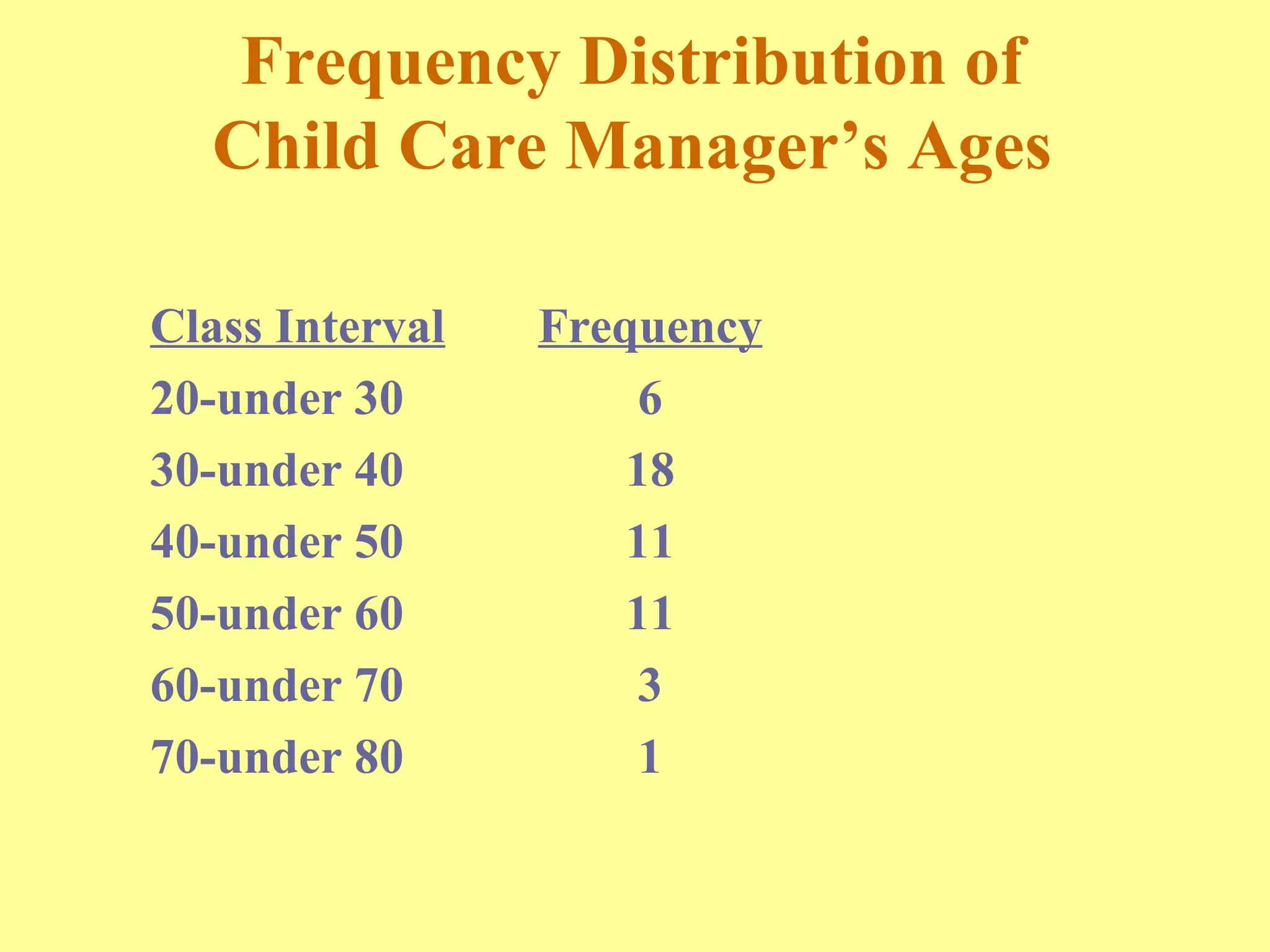 Frequency Distribution of Child Care Manager’s Ages

| Class Interval | Frequency |
|---|---|
| 20-under 30 | 6 |
| 30-under 40 | 18 |
| 40-under 50 | 11 |
| 50-under 60 | 11 |
| 60-under 70 | 3 |
| 70-under 80 | 1 |